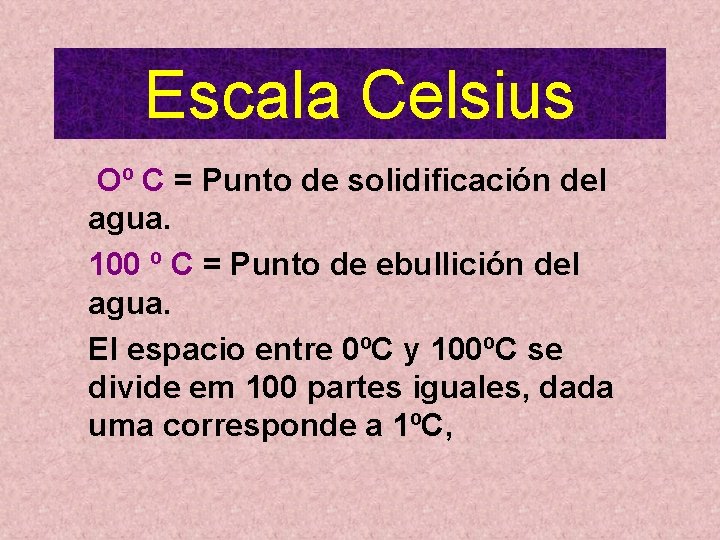 Escala Celsius

Oº C = Punto de solidificación del agua.

100 º C = Punto de ebullición del agua.

El espacio entre 0ºC y 100ºC se divide em 100 partes iguales, dada uma corresponde a 1ºC,